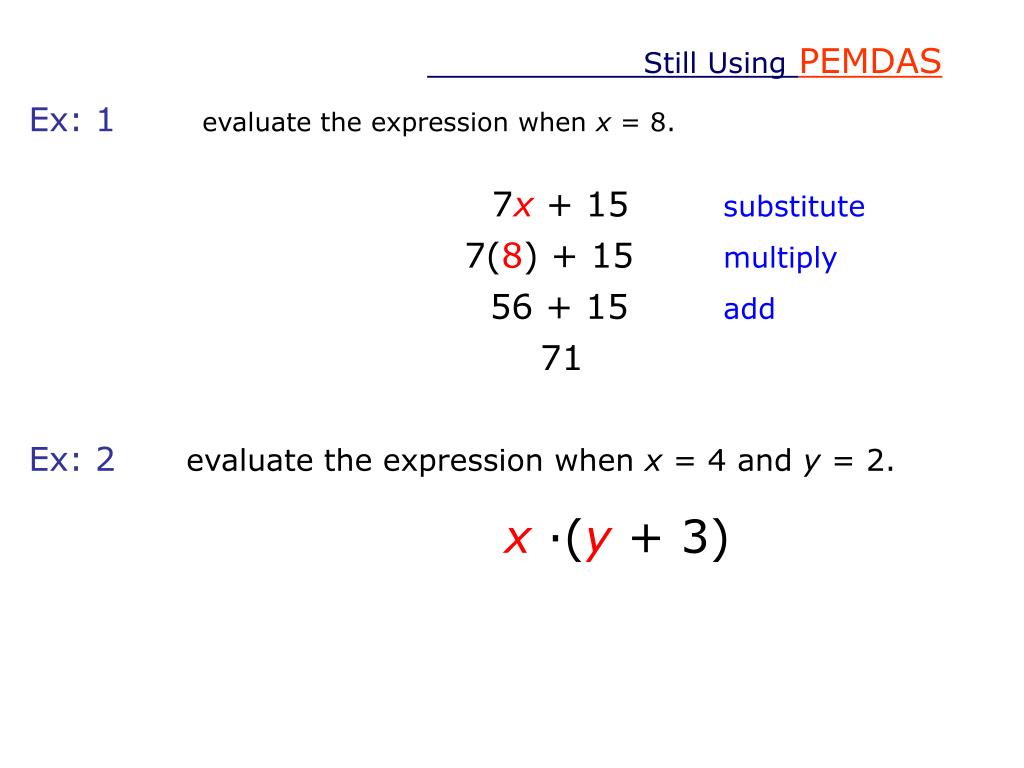 Still Using PEMDAS

Ex: 1 evaluate the expression when $x = 8$.

$7x + 15$ substitute

$7(8) + 15$ multiply

$56 + 15$ add

$71$

Ex: 2 evaluate the expression when $x = 4$ and $y = 2$.

$x \cdot (y + 3)$